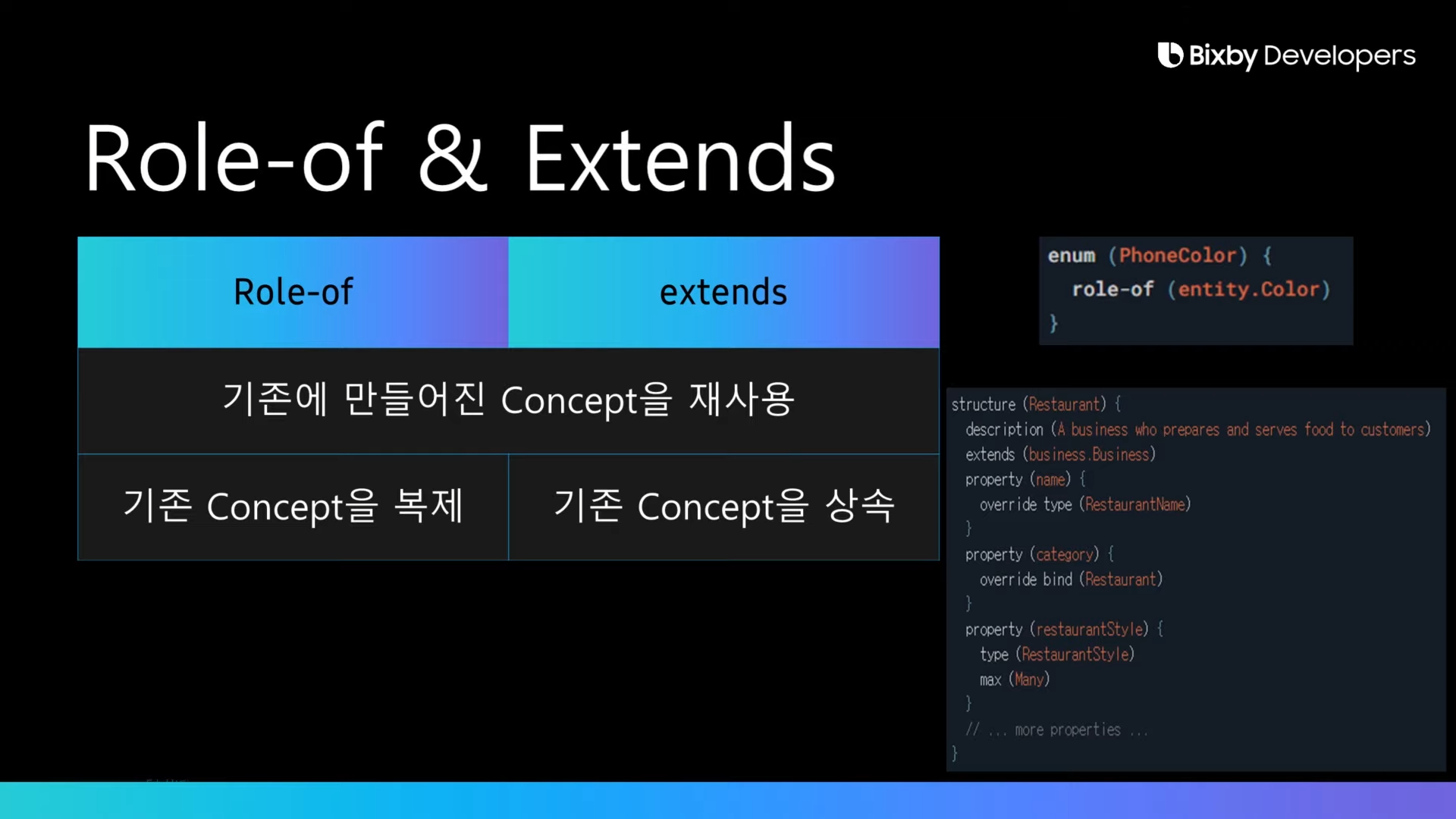 Bixby Developers

Role-of & Extends

| Role-of | extends |
|---|---|
| 기존에 만들어진 Concept을 재사용 | |
| 기존 Concept을 복제 | 기존 Concept을 상속 |

enum (PhoneColor) {
  role-of (entity.Color)
}

structure (Restaurant) {
  description (A business who prepares and serves food to customers)
  extends (business.Business)
  property (name) {
    override type (RestaurantName)
  }
  property (category) {
    override bind (Restaurant)
  }
  property (restaurantStyle) {
    type (RestaurantStyle)
    max (Many)
  }
  // ... more properties ...
}